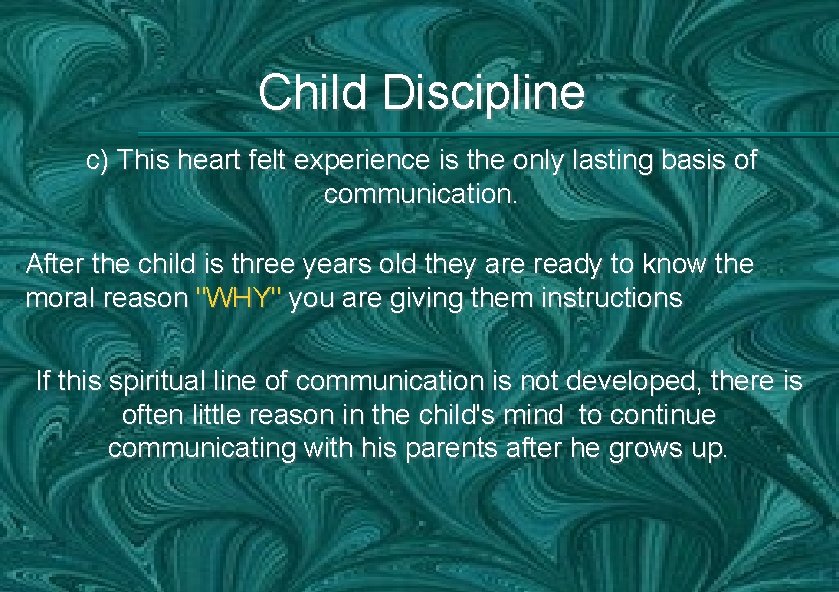 Child Discipline

c) This heart felt experience is the only lasting basis of communication.

After the child is three years old they are ready to know the moral reason "WHY" you are giving them instructions

If this spiritual line of communication is not developed, there is often little reason in the child's mind to continue communicating with his parents after he grows up.